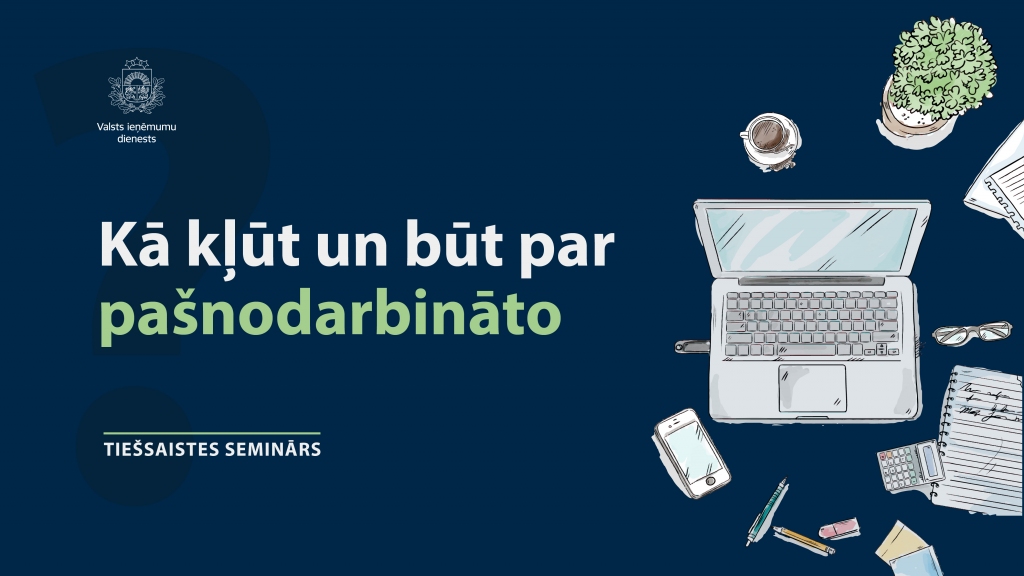 Valsts ieņēmumu dienests

Kā kļūt un būt par pašnodarbināto

TIEŠSAISTES SEMINĀRS